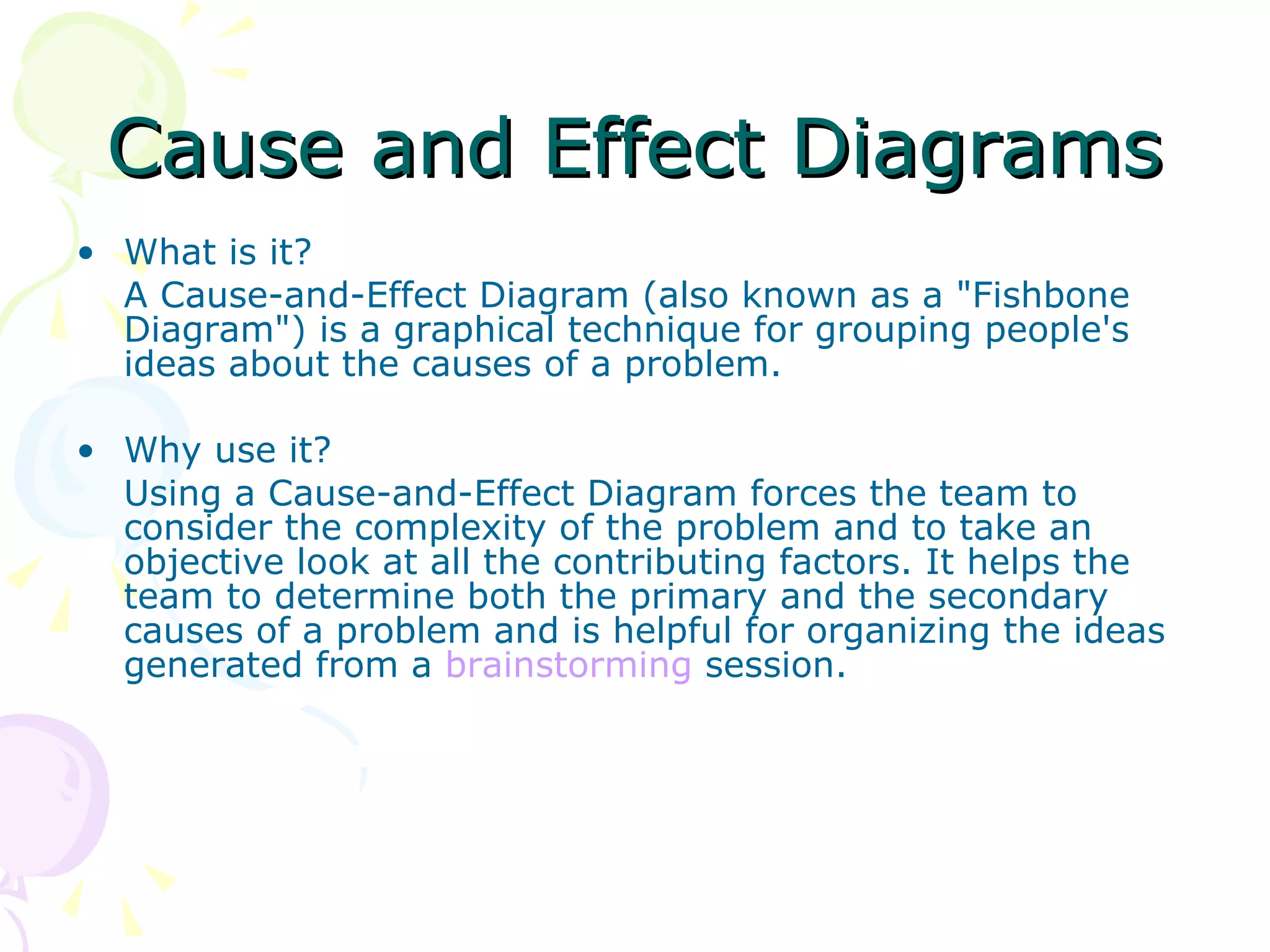 Cause and Effect Diagrams

• What is it?

A Cause-and-Effect Diagram (also known as a "Fishbone Diagram") is a graphical technique for grouping people's ideas about the causes of a problem.

• Why use it?

Using a Cause-and-Effect Diagram forces the team to consider the complexity of the problem and to take an objective look at all the contributing factors. It helps the team to determine both the primary and the secondary causes of a problem and is helpful for organizing the ideas generated from a brainstorming session.